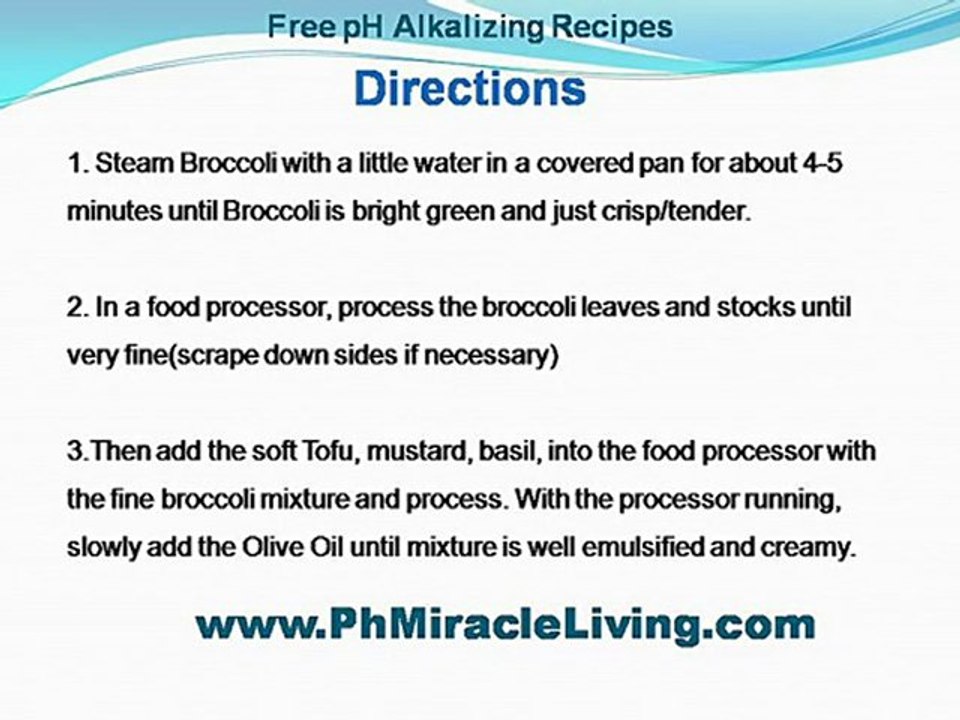 Free pH Alkalizing Recipes

Directions

1. Steam Broccoli with a little water in a covered pan for about 4-5 minutes until Broccoli is bright green and just crisp/tender.

2. In a food processor, process the broccoli leaves and stocks until very fine(scrape down sides if necessary)

3.Then add the soft Tofu, mustard, basil, into the food processor with the fine broccoli mixture and process. With the processor running, slowly add the Olive Oil until mixture is well emulsified and creamy.

www.PhMiracleLiving.com